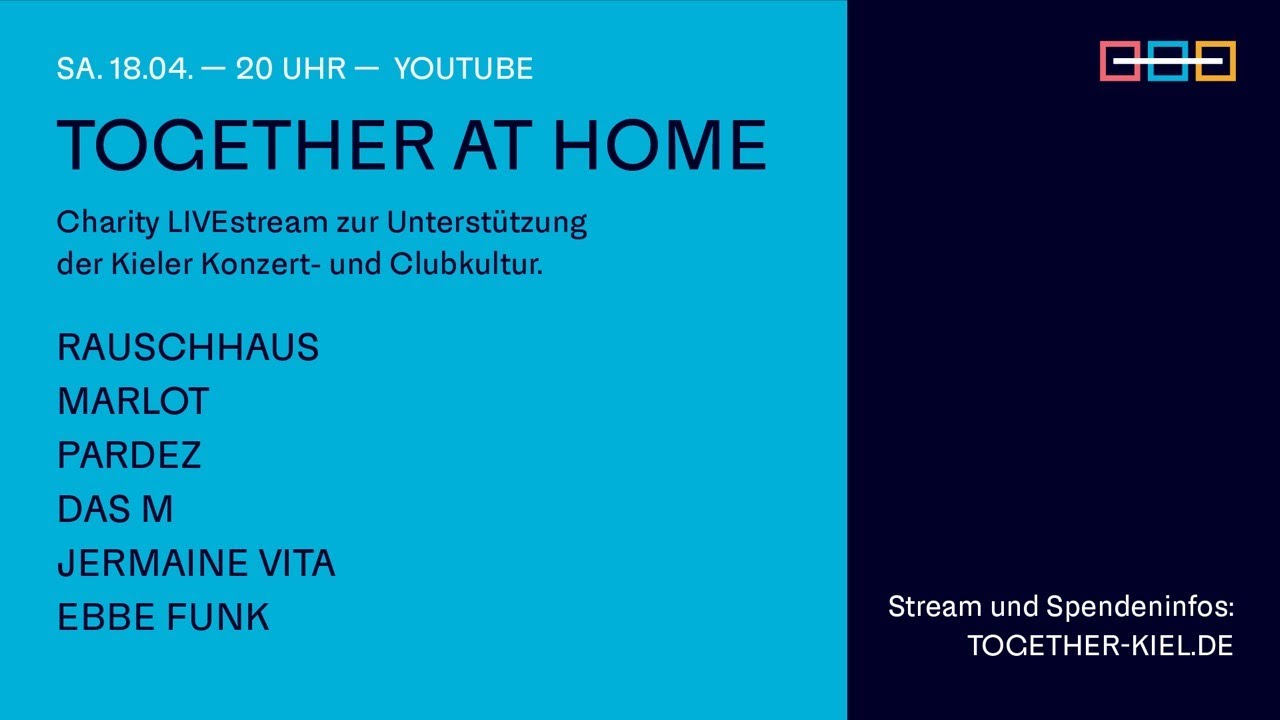 SA. 18.04. — 20 UHR — YOUTUBE

TOGETHER AT HOME

Charity LIVEstream zur Unterstützung der Kieler Konzert- und Clubkultur.

RAUSCHHAUS
MARLOT
PARDEZ
DAS M
JERMAINE VITA
EBBE FUNK

Stream und Spendeninfos:
TOGETHER-KIEL.DE